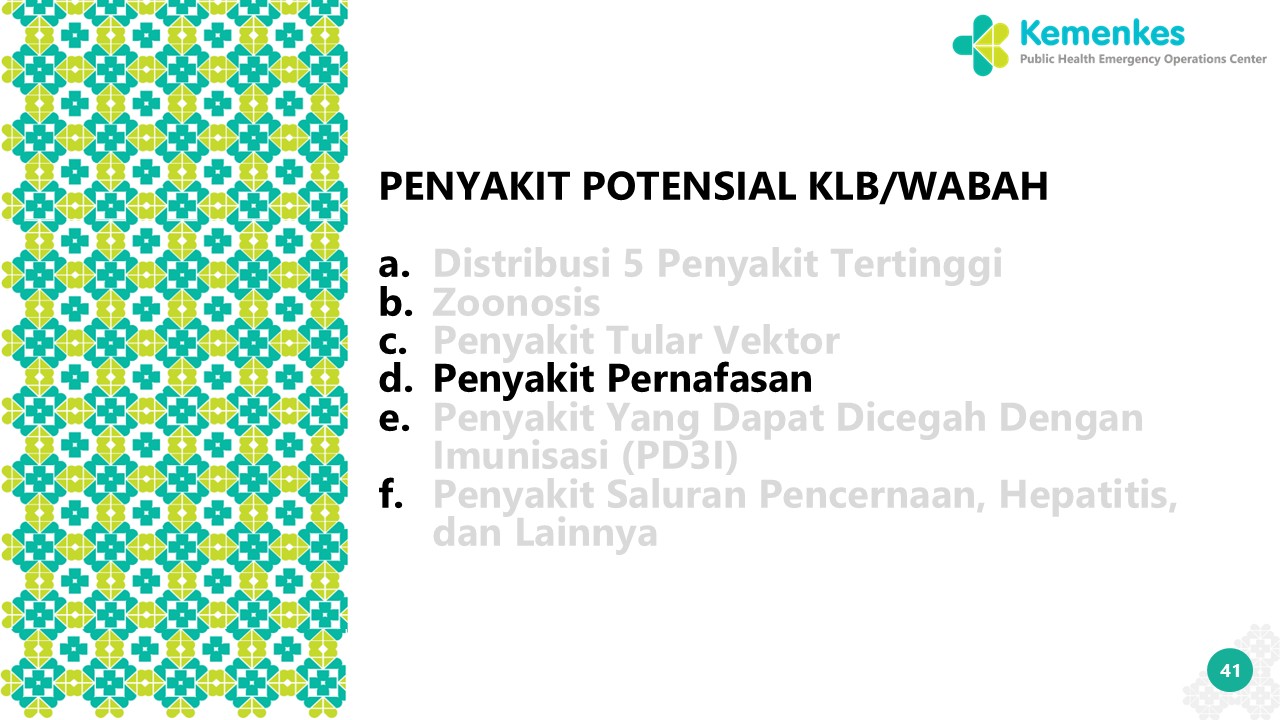 Kemenkes
Public Health Emergency Operations Center

PENYAKIT POTENSIAL KLB/WABAH

a. Distribusi 5 Penyakit Tertinggi
b. Zoonosis
c. Penyakit Tular Vektor
d. Penyakit Pernafasan
e. Penyakit Yang Dapat Dicegah Dengan Imunisasi (PD3I)
f. Penyakit Saluran Pencernaan, Hepatitis, dan Lainnya

41